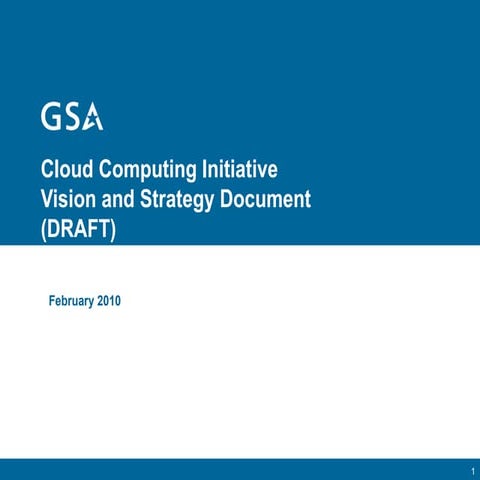 GSA

Cloud Computing Initiative
Vision and Strategy Document
(DRAFT)

February 2010

1